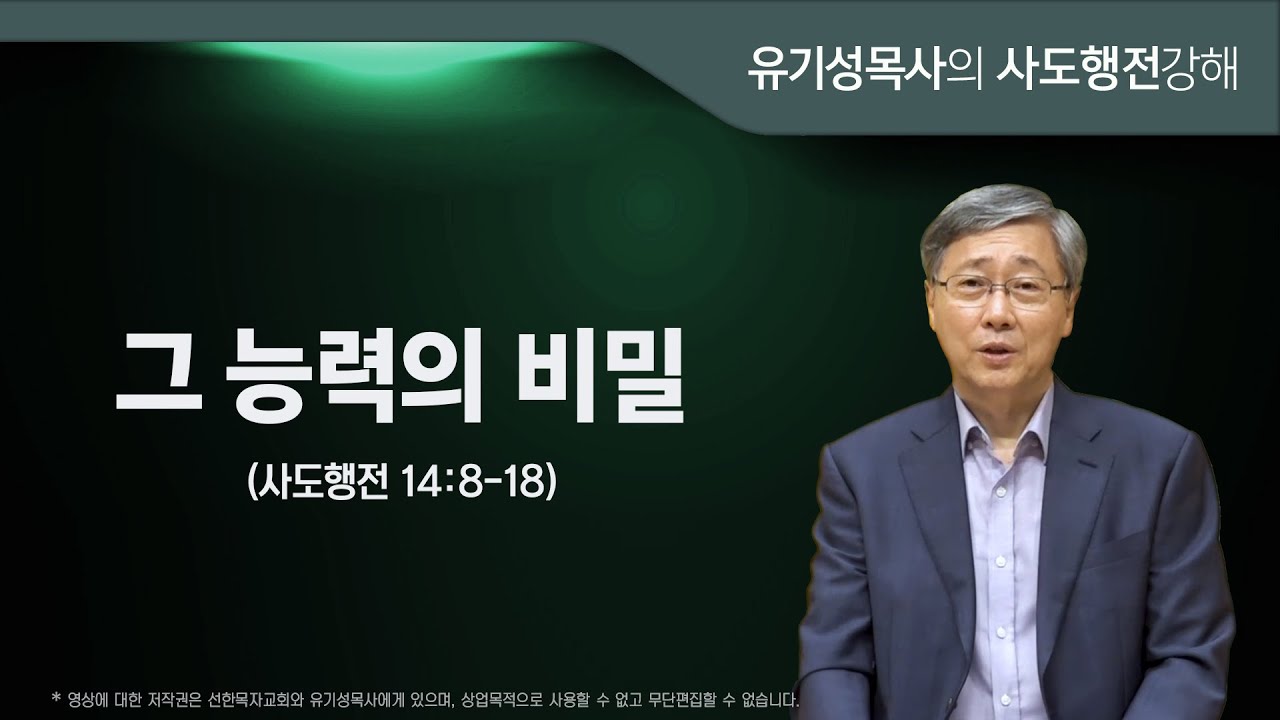 유기성목사의 사도행전강해

그 능력의 비밀

(사도행전 14:8-18)

* 영상에 대한 저작권은 선한목자교회와 유기성목사에게 있으며, 상업목적으로 사용할 수 없고 무단편집할 수 없습니다.